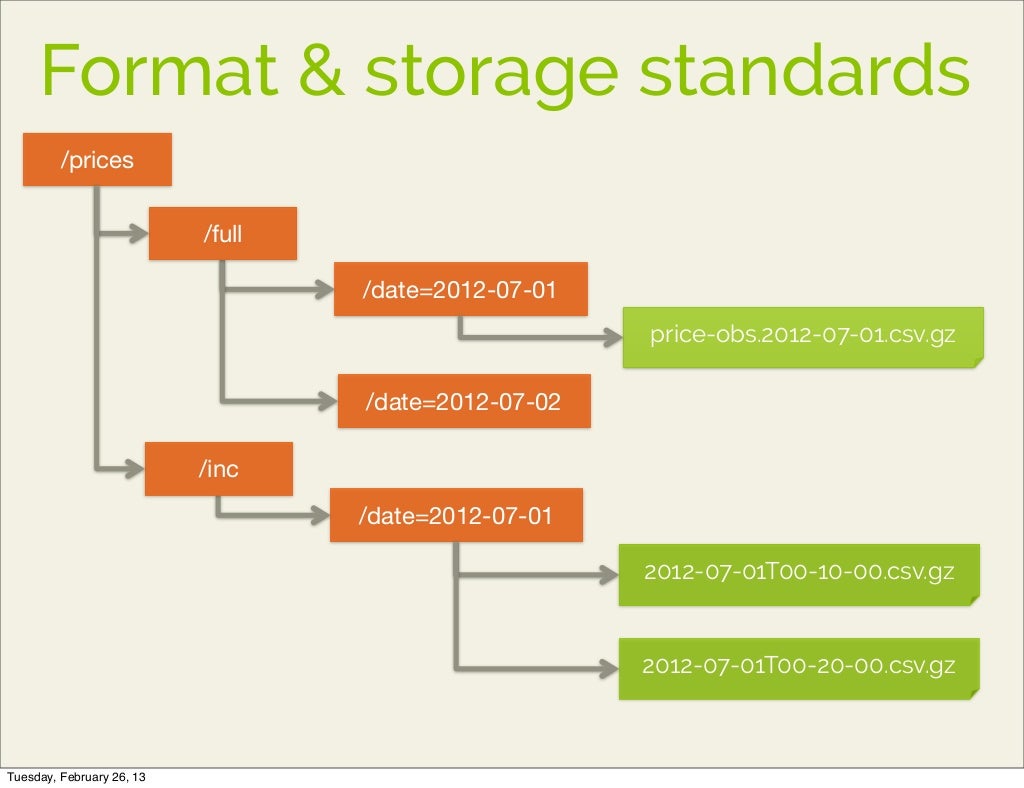 Format & storage standards

/prices

/full

/date=2012-07-01

price-obs.2012-07-01.csv.gz

/date=2012-07-02

/inc

/date=2012-07-01

2012-07-01T00-10-00.csv.gz

2012-07-01T00-20-00.csv.gz

Tuesday, February 26, 13